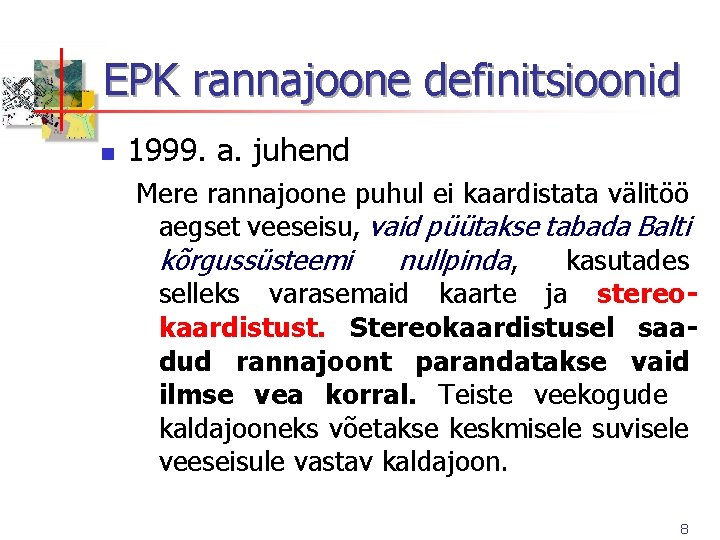 EPK rannajoone definitsioonid

1999. a. juhend

Mere rannajoone puhul ei kaardistata välitöö aegset veeseisu, vaid püütakse tabada Balti kõrgussüsteemi nullpinda, kasutades selleks varasemaid kaarte ja stereokaardistust. Stereokaardistusel saadud rannajoont parandatakse vaid ilmse vea korral. Teiste veekogude kaldajooneks võetakse keskmisele suvisele veeseisule vastav kaldajoon.

8